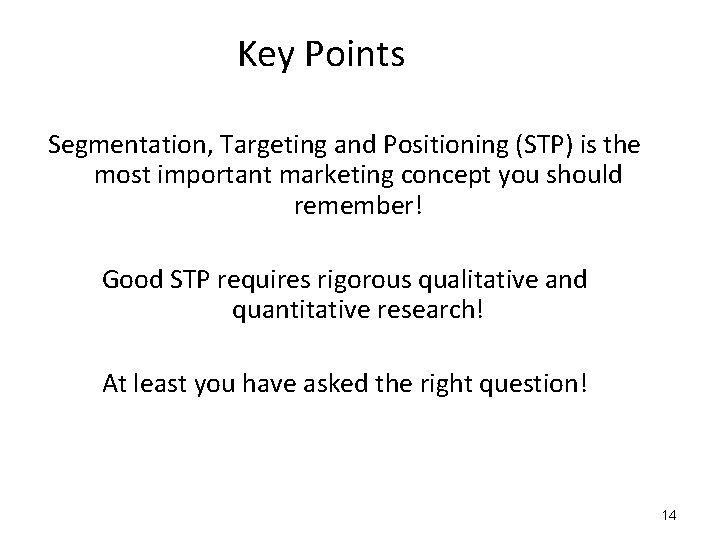 Key Points

Segmentation, Targeting and Positioning (STP) is the most important marketing concept you should remember!

Good STP requires rigorous qualitative and quantitative research!

At least you have asked the right question!

14